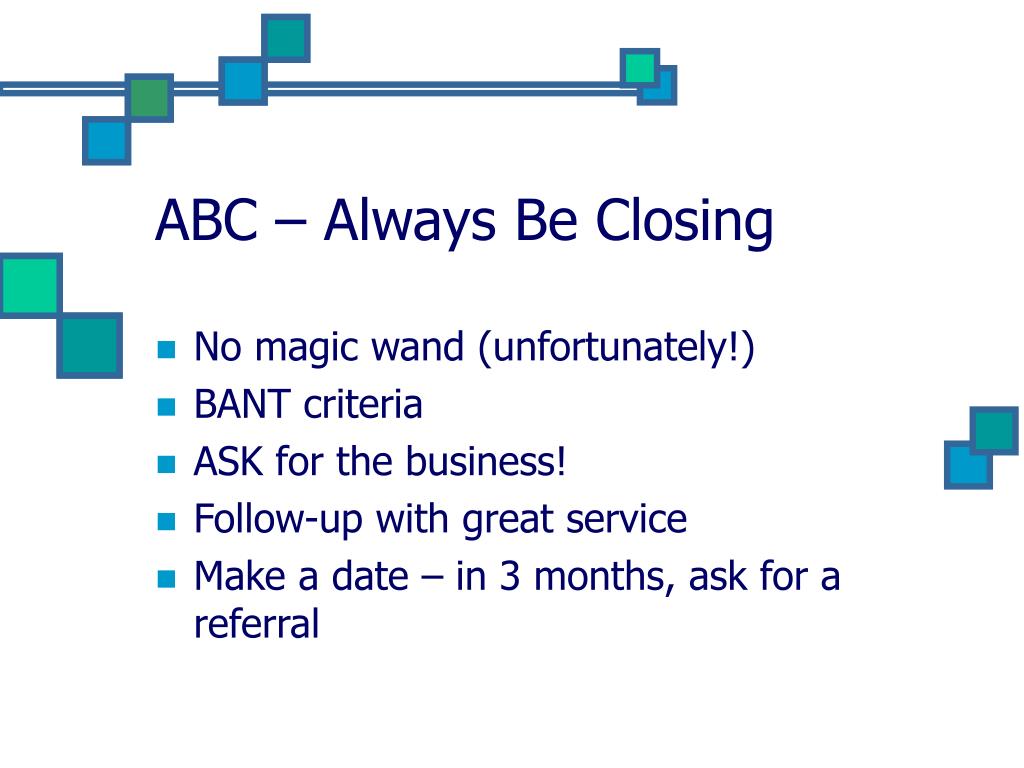 ABC – Always Be Closing

- No magic wand (unfortunately!)
- BANT criteria
- ASK for the business!
- Follow-up with great service
- Make a date – in 3 months, ask for a referral